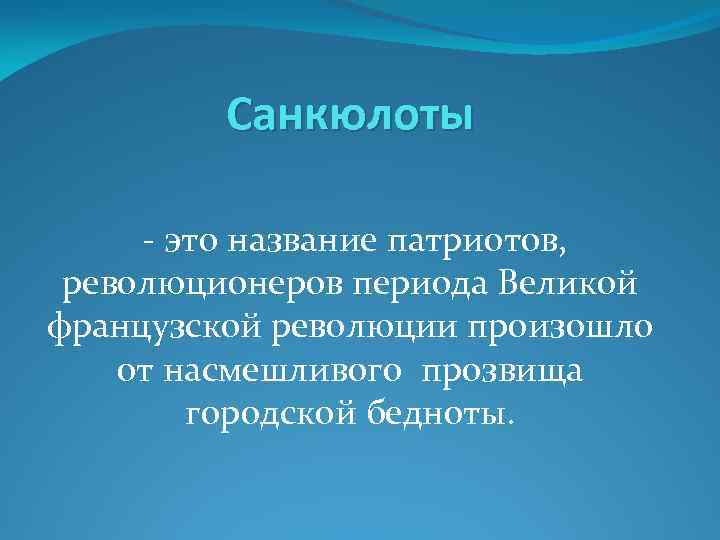 Санкюлоты

- это название патриотов, революционеров периода Великой французской революции произошло от насмешливого прозвища городской бедноты.